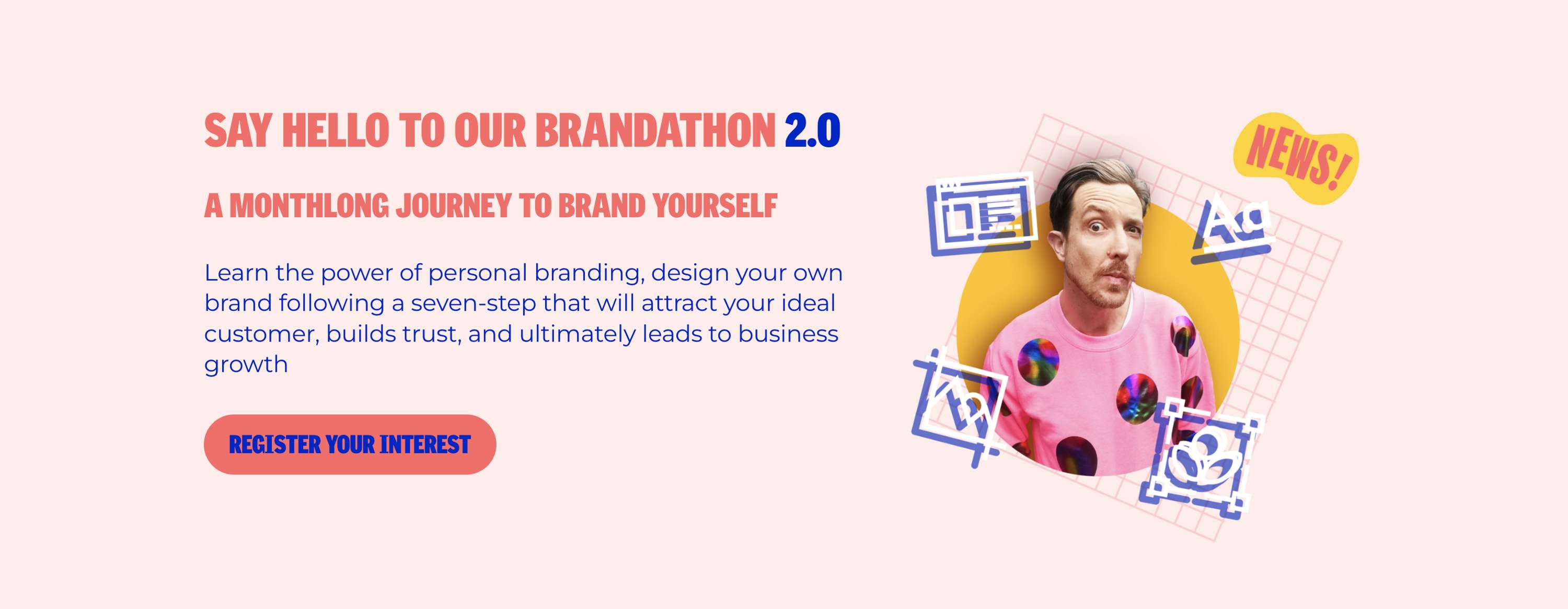 SAY HELLO TO OUR BRANDATHON 2.0

A MONTHLONG JOURNEY TO BRAND YOURSELF

Learn the power of personal branding, design your own brand following a seven-step that will attract your ideal customer, builds trust, and ultimately leads to business growth

REGISTER YOUR INTEREST

NEWS!

Aa